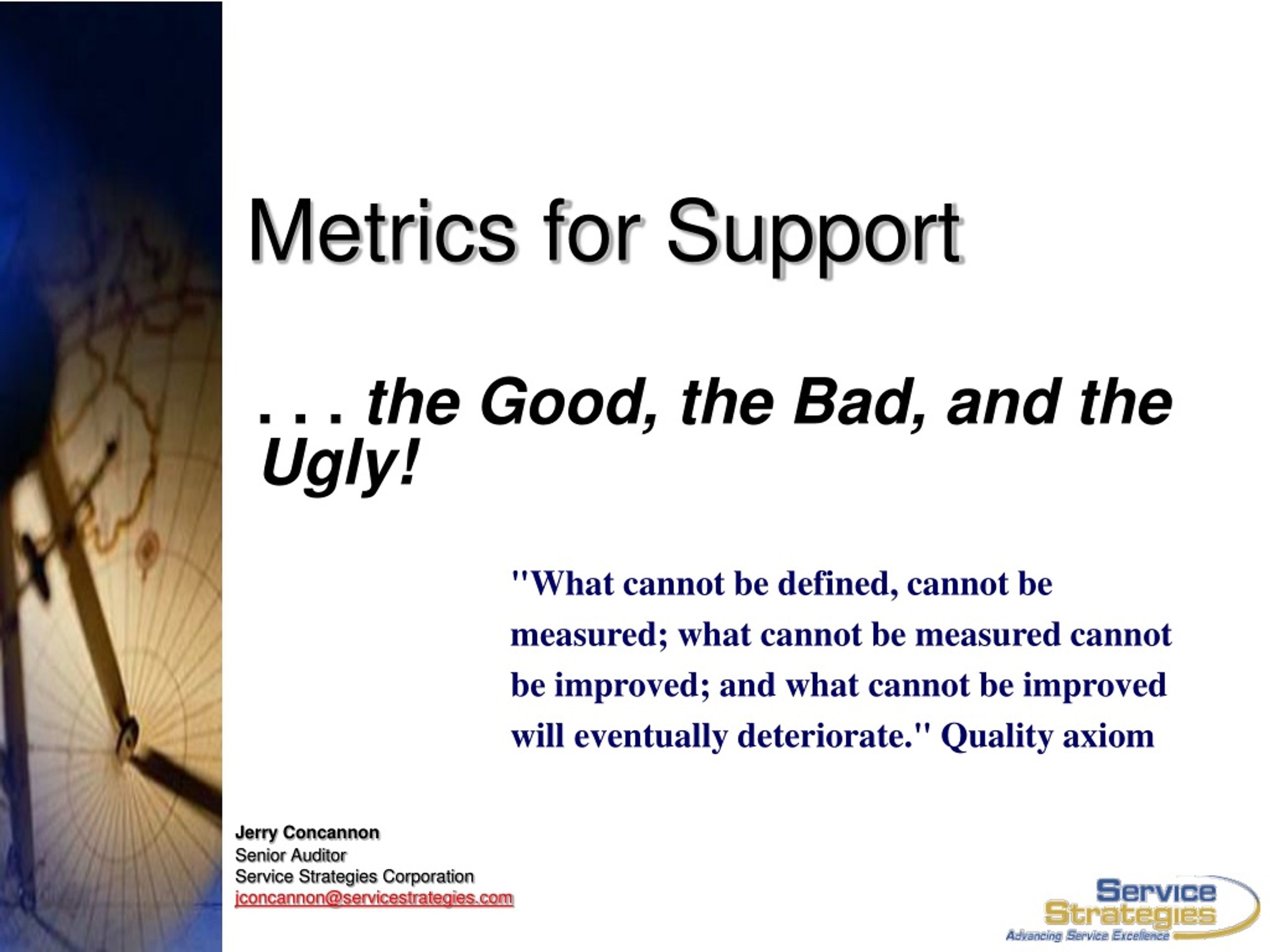 Metrics for Support

. . . the Good, the Bad, and the Ugly!

"What cannot be defined, cannot be measured; what cannot be measured cannot be improved; and what cannot be improved will eventually deteriorate." Quality axiom

Jerry Concannon
Senior Auditor
Service Strategies Corporation
jconcannon@servicestrategies.com

Service Strategies
Advancing Service Excellence